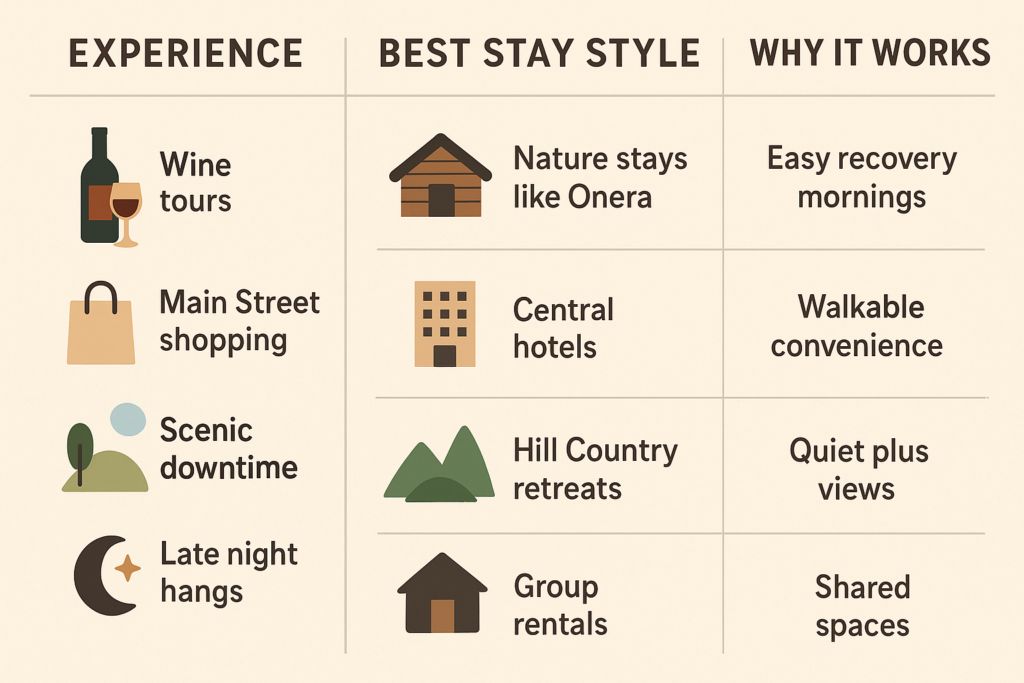 | EXPERIENCE | BEST STAY STYLE | WHY IT WORKS |
|---|---|---|
| Wine tours | Nature stays like Onera | Easy recovery mornings |
| Main Street shopping | Central hotels | Walkable convenience |
| Scenic downtime | Hill Country retreats | Quiet plus views |
| Late night hangs | Group rentals | Shared spaces |